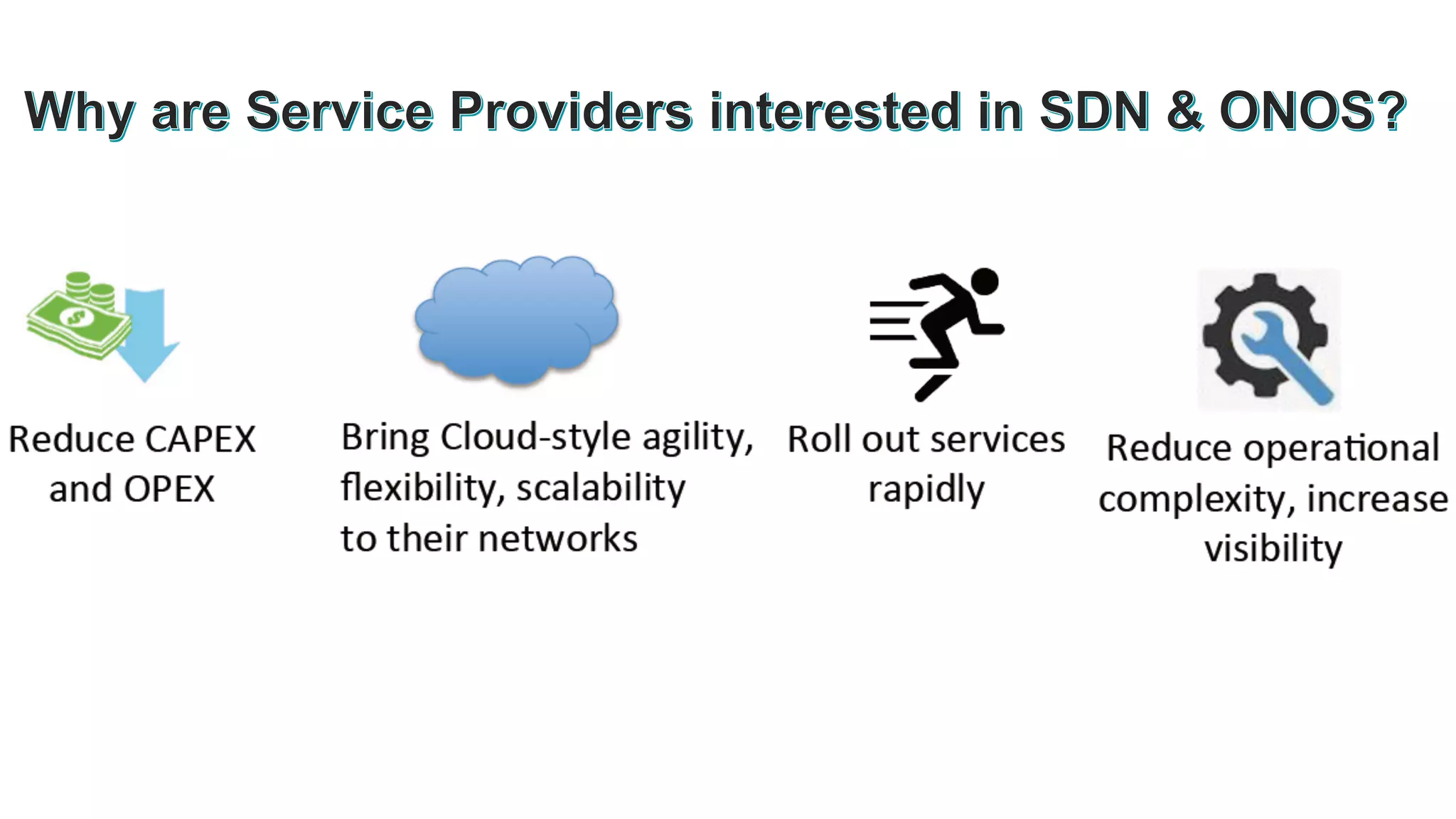 Why are Service Providers interested in SDN & ONOS?

Reduce CAPEX and OPEX

Bring Cloud-style agility, flexibility, scalability to their networks

Roll out services rapidly

Reduce operational complexity, increase visibility